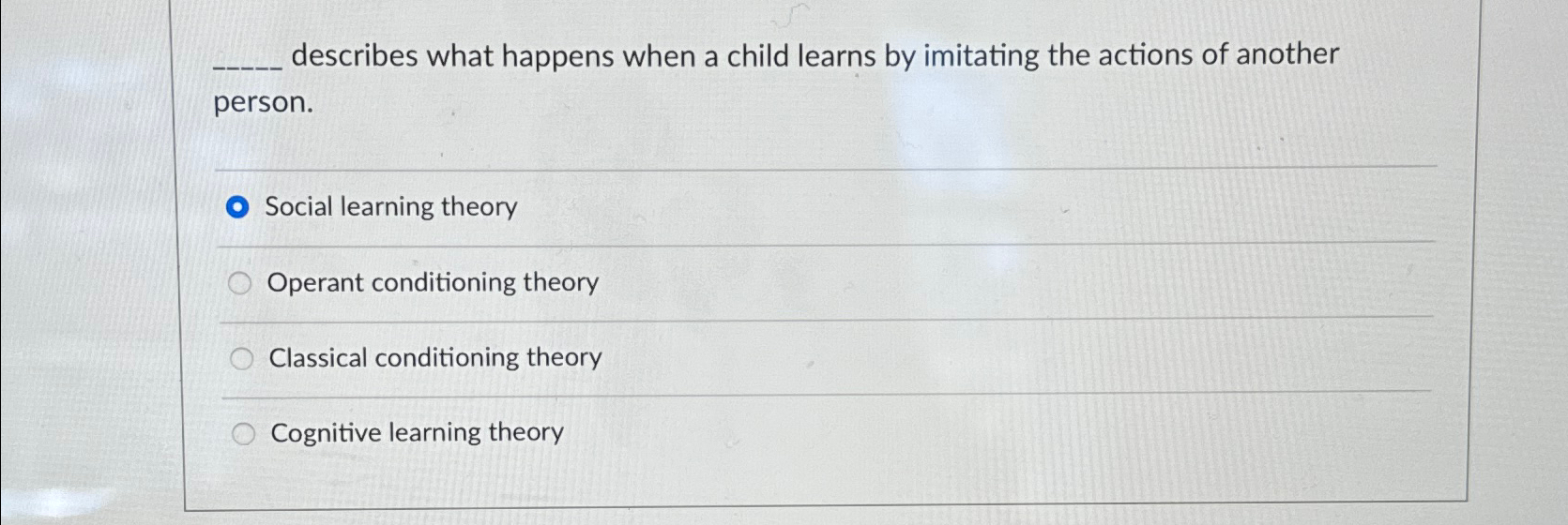 _____ describes what happens when a child learns by imitating the actions of another person.

Social learning theory

Operant conditioning theory

Classical conditioning theory

Cognitive learning theory